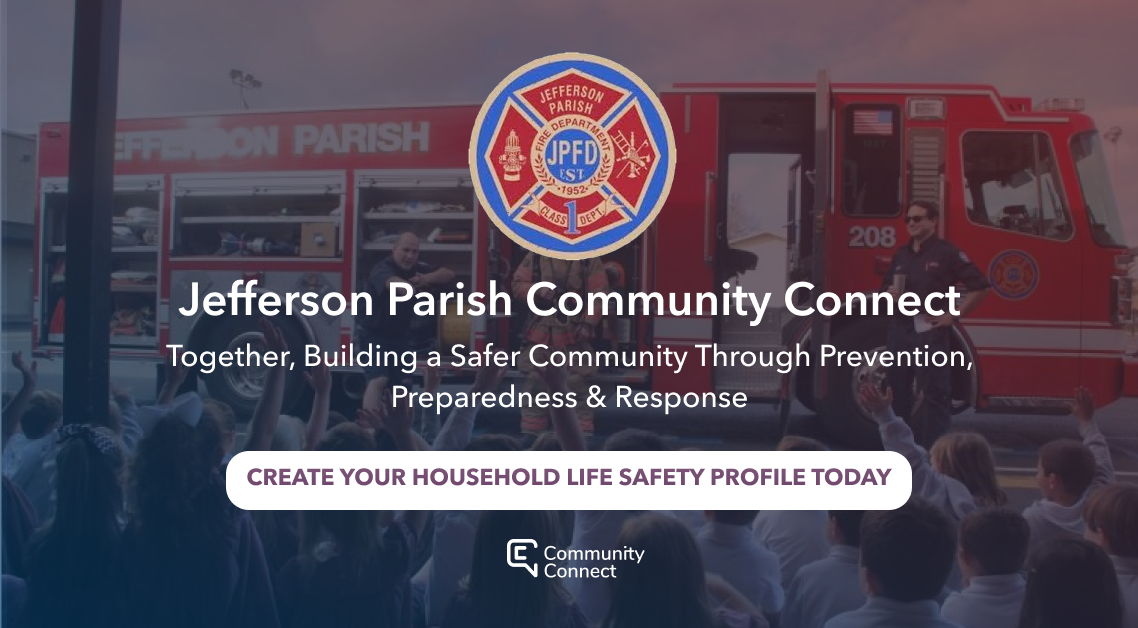 JEFFERSON PARISH

JEFFERSON PARISH
FIRE DEPARTMENT
JPFD
EST.
1952
CLASS 1 DEPT

208

Jefferson Parish Community Connect

Together, Building a Safer Community Through Prevention, Preparedness & Response

CREATE YOUR HOUSEHOLD LIFE SAFETY PROFILE TODAY

Community Connect